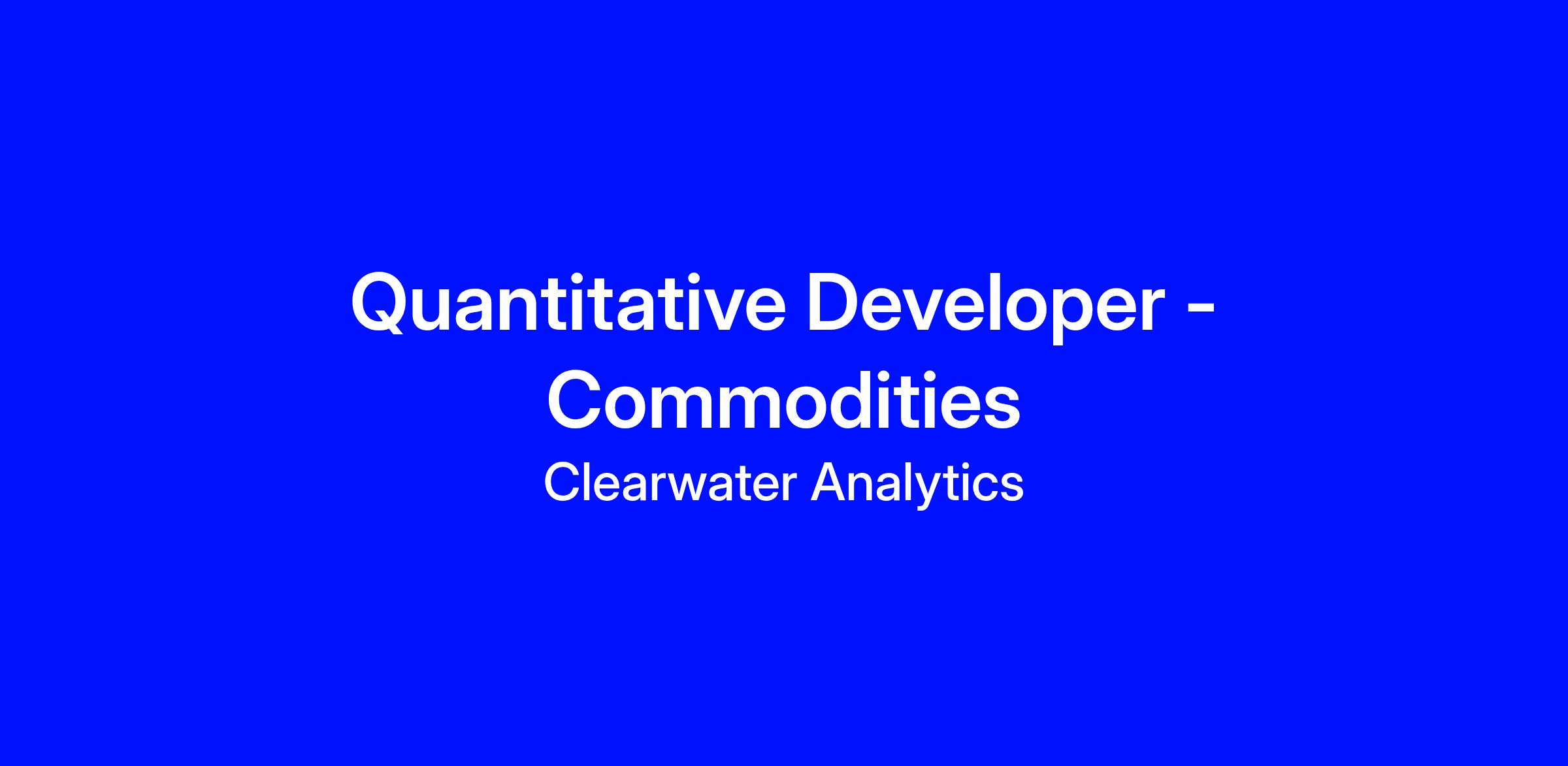 Quantitative Developer - Commodities

Clearwater Analytics